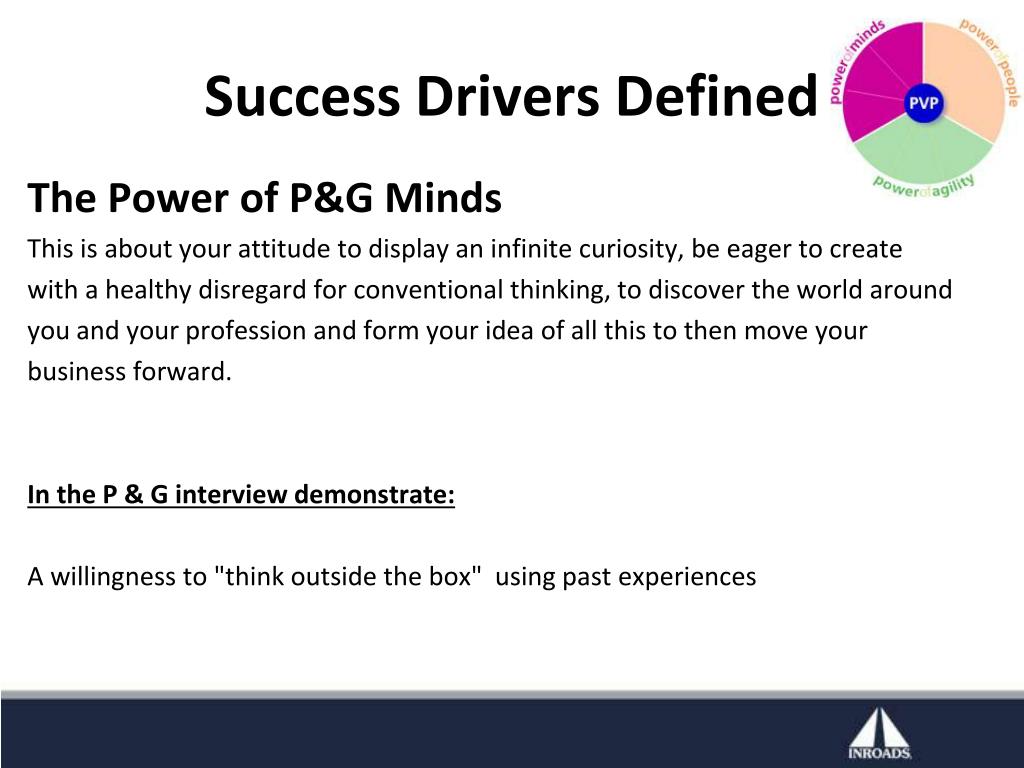 Success Drivers Defined

powerofminds
powerofpeople
PVP
powerofagility

The Power of P&G Minds

This is about your attitude to display an infinite curiosity, be eager to create with a healthy disregard for conventional thinking, to discover the world around you and your profession and form your idea of all this to then move your business forward.

In the P & G interview demonstrate:

A willingness to "think outside the box" using past experiences

INROADS